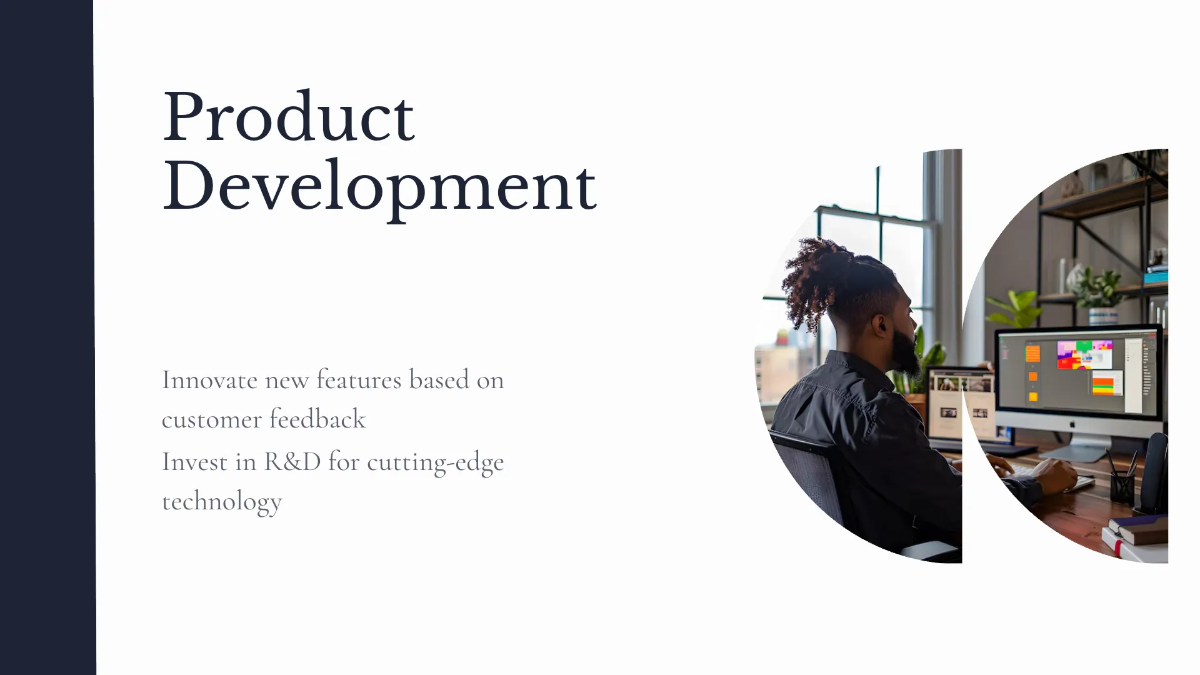 Product Development

Innovate new features based on customer feedback

Invest in R&D for cutting-edge technology